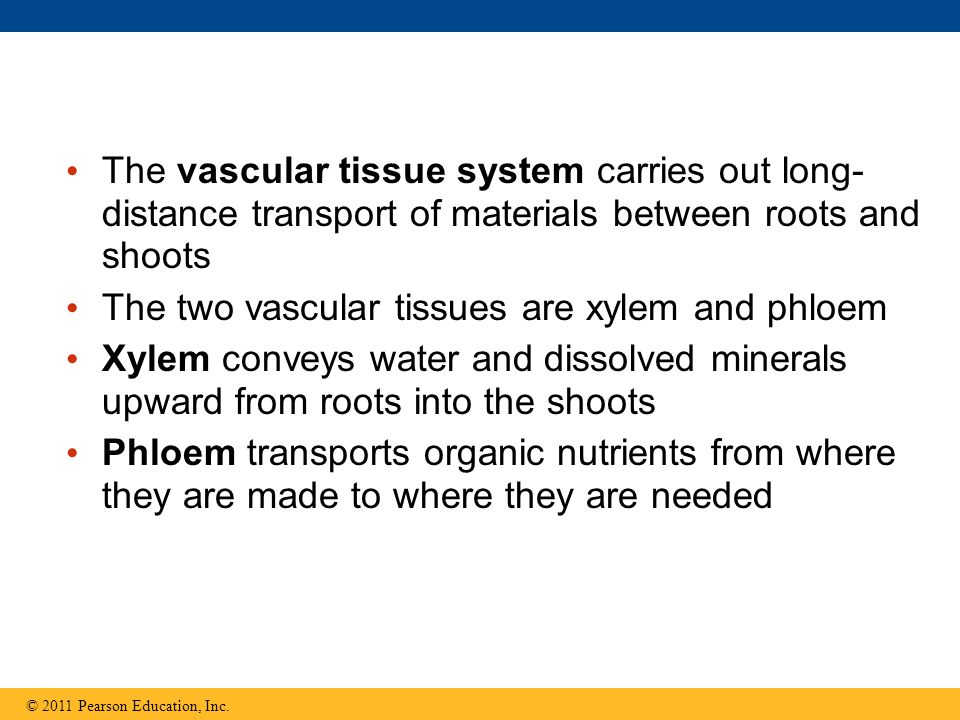 • The vascular tissue system carries out long-distance transport of materials between roots and shoots

• The two vascular tissues are xylem and phloem

• Xylem conveys water and dissolved minerals upward from roots into the shoots

• Phloem transports organic nutrients from where they are made to where they are needed

© 2011 Pearson Education, Inc.